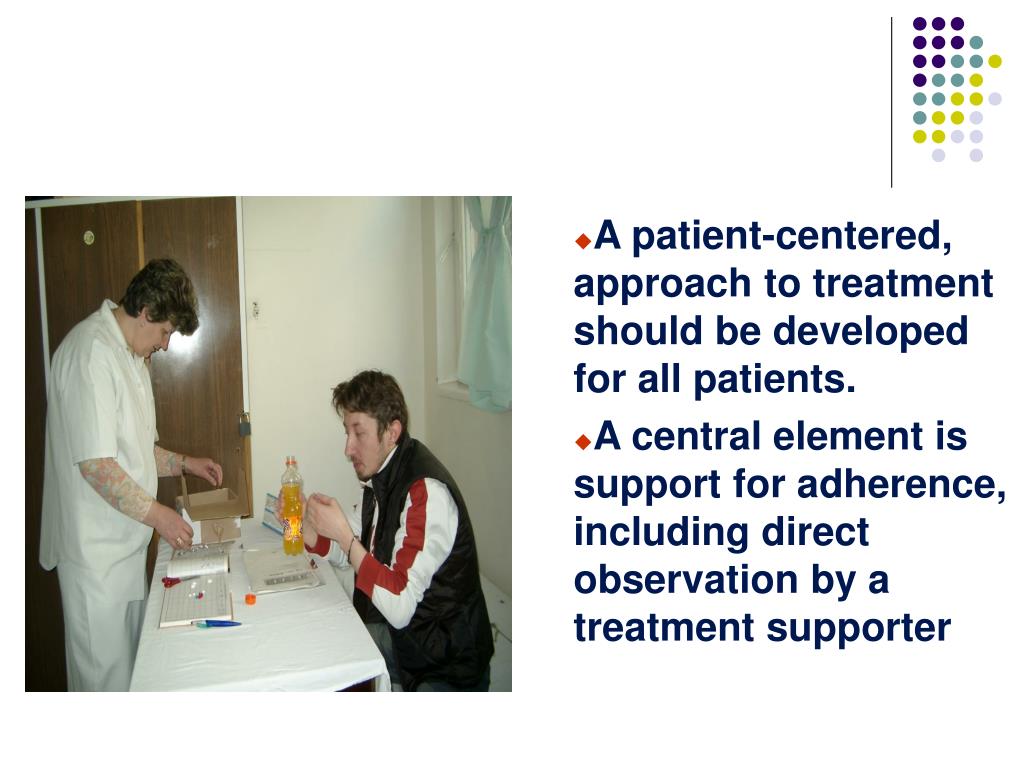 A patient-centered, approach to treatment should be developed for all patients.

A central element is support for adherence, including direct observation by a treatment supporter